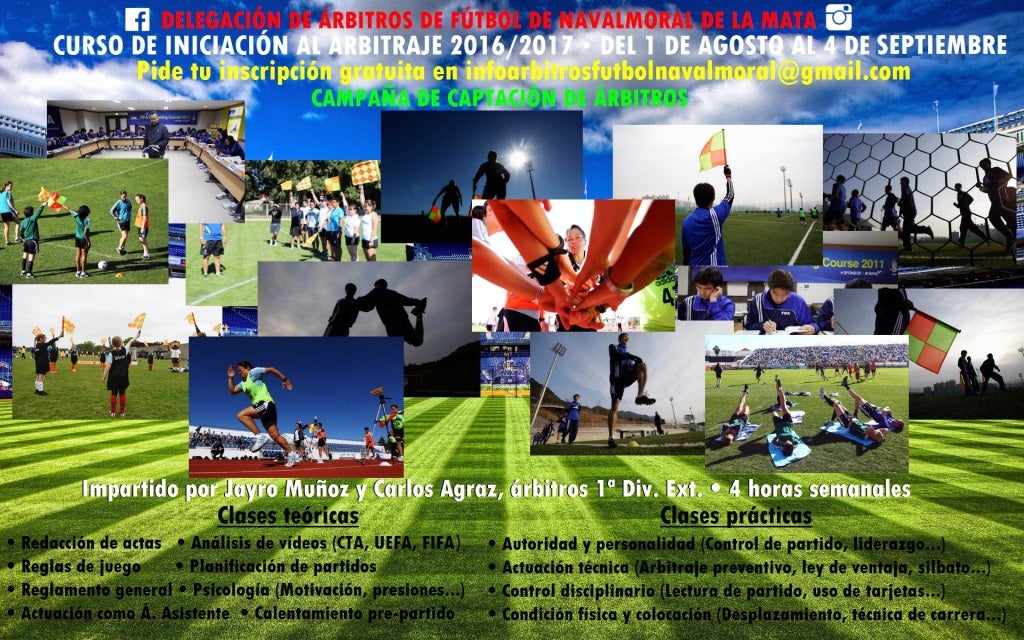 DELEGACIÓN DE ÁRBITROS DE FÚTBOL DE NAVALMORAL DE LA MATA

CURSO DE INICIACIÓN AL ARBITRAJE 2016/2017 • DEL 1 DE AGOSTO AL 4 DE SEPTIEMBRE

Pide tu inscripción gratuita en infoarbitrosfutbolnavalmoral@gmail.com

CAMPAÑA DE CAPTACIÓN DE ÁRBITROS

Course 2011

Impartido por Jayro Muñoz y Carlos Agraz, árbitros 1ª Div. Ext. • 4 horas semanales

Clases teóricas

• Redacción de actas • Análisis de vídeos (CTA, UEFA, FIFA)
• Reglas de juego • Planificación de partidos
• Reglamento general • Psicología (Motivación, presiones...)
• Actuación como Á. Asistente • Calentamiento pre-partido

Clases prácticas

• Autoridad y personalidad (Control de partido, liderazgo...)
• Actuación técnica (Arbitraje preventivo, ley de ventaja, silbato...)
• Control disciplinario (Lectura de partido, uso de tarjetas...)
• Condición física y colocación (Desplazamiento, técnica de carrera...)